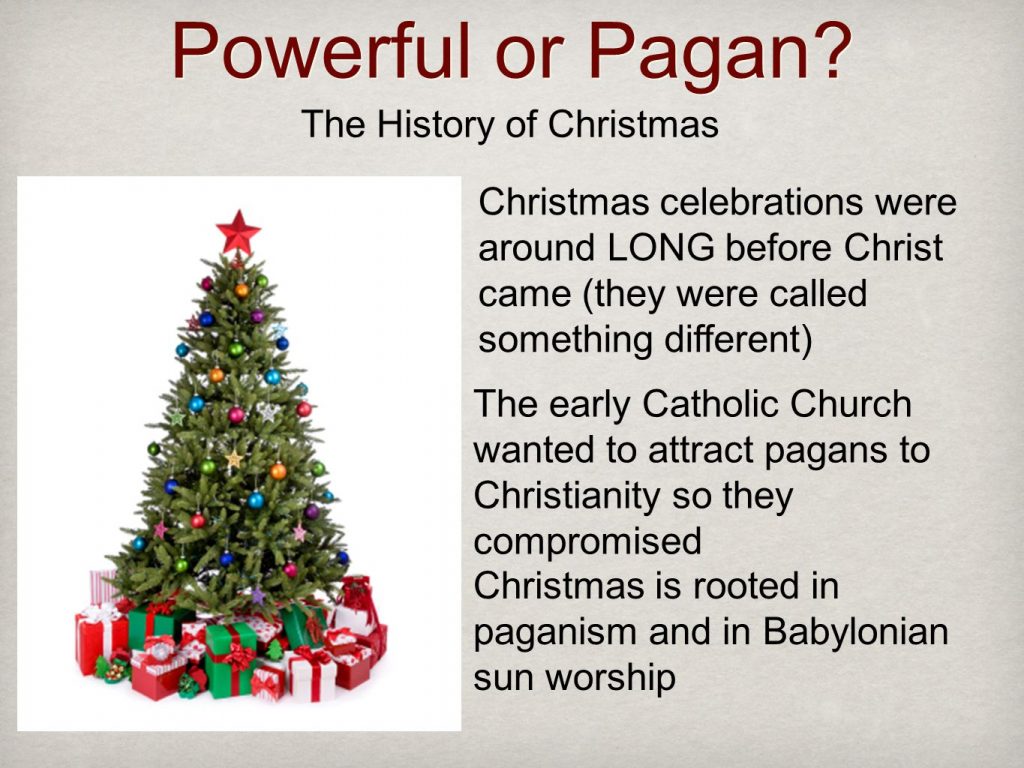 Powerful or Pagan?
The History of Christmas

Christmas celebrations were around LONG before Christ came (they were called something different)

The early Catholic Church wanted to attract pagans to Christianity so they compromised
Christmas is rooted in paganism and in Babylonian sun worship